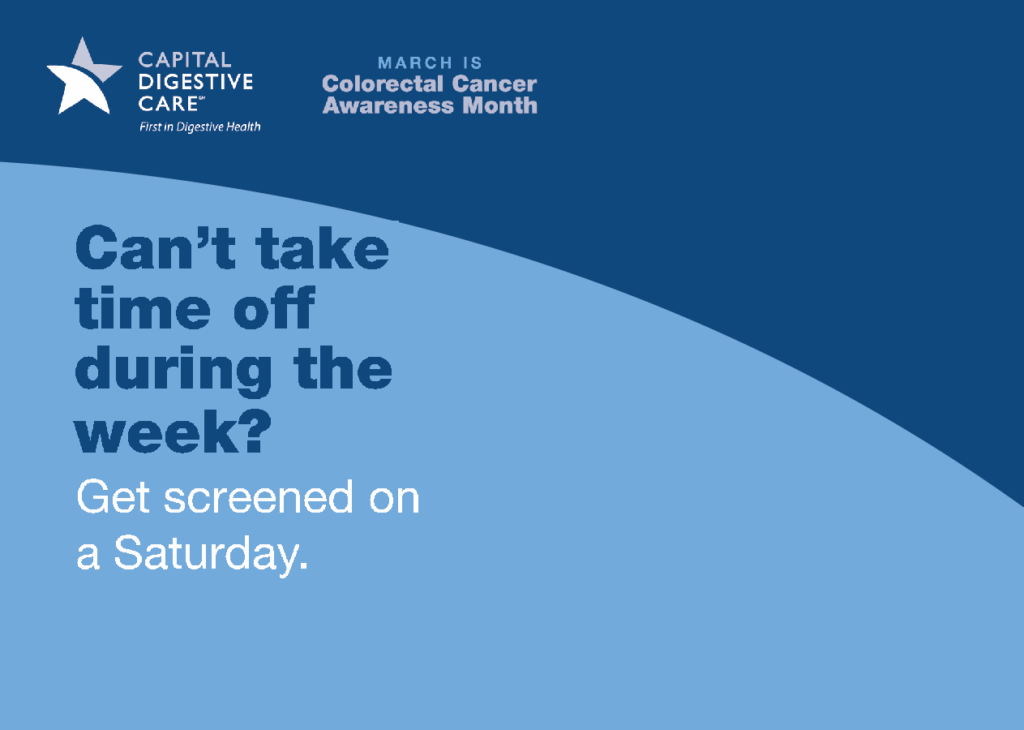 CAPITAL DIGESTIVE CARE℠
First in Digestive Health

MARCH IS
Colorectal Cancer Awareness Month

Can't take time off during the week?

Get screened on a Saturday.